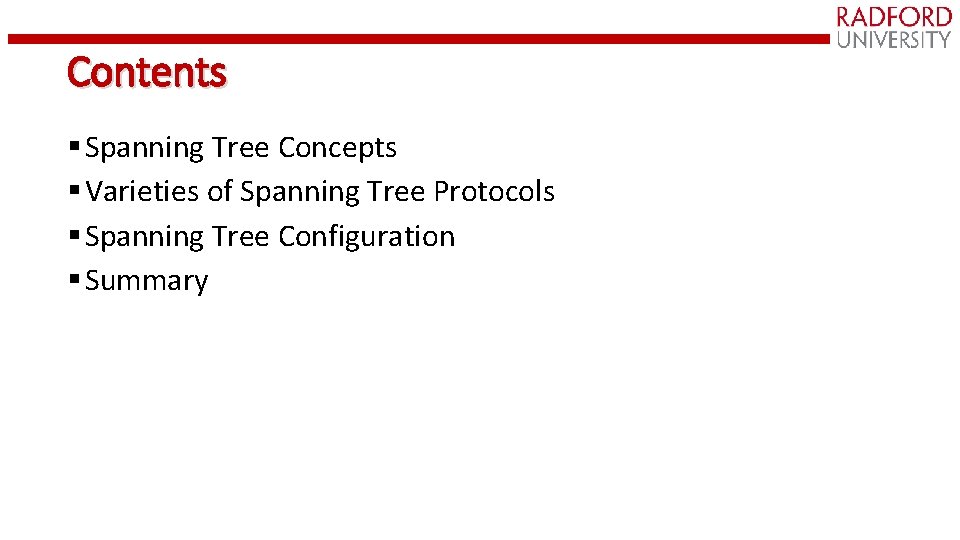 RADFORD
UNIVERSITY

Contents

▪ Spanning Tree Concepts
▪ Varieties of Spanning Tree Protocols
▪ Spanning Tree Configuration
▪ Summary